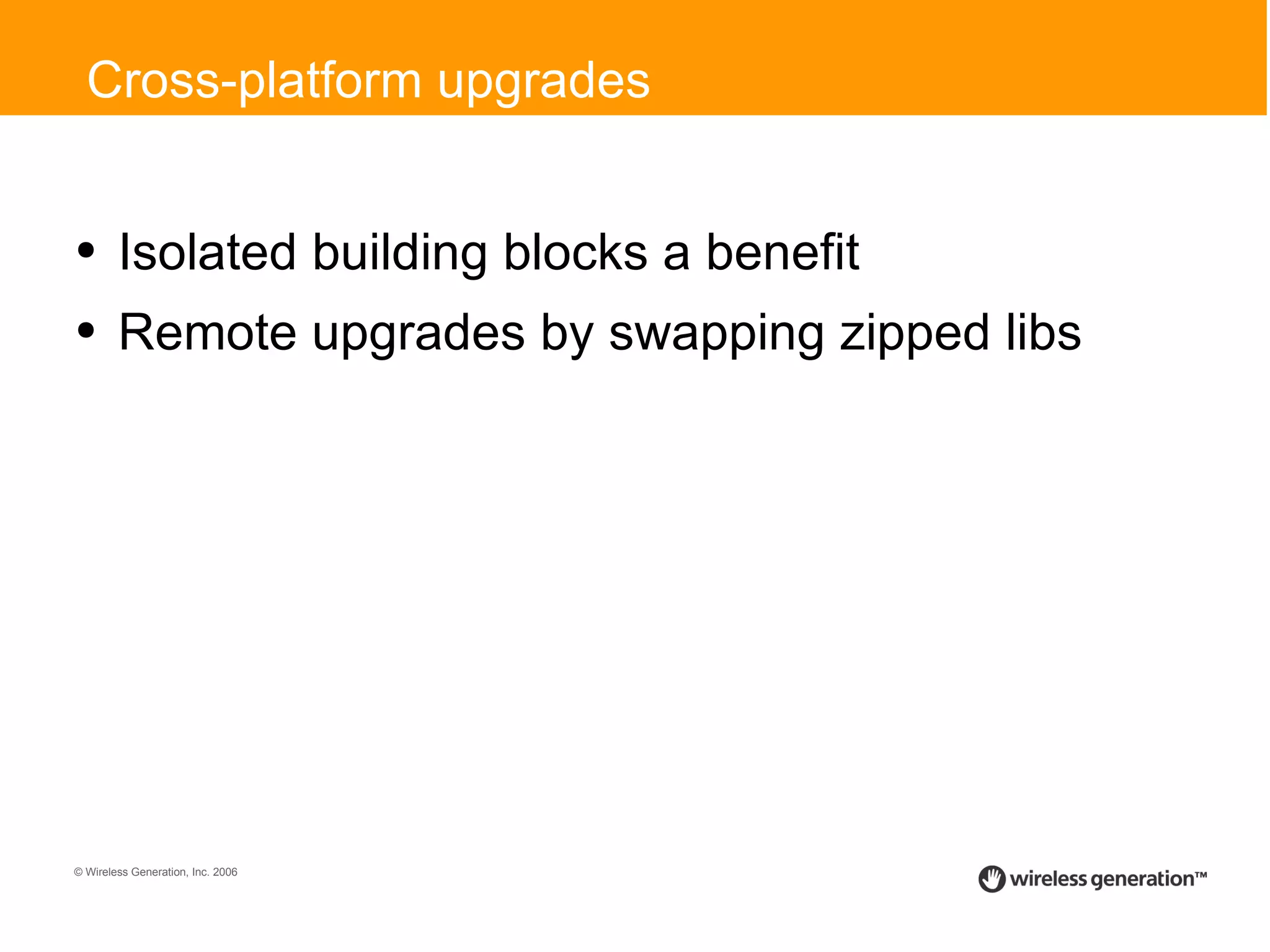 Cross-platform upgrades

• Isolated building blocks a benefit
• Remote upgrades by swapping zipped libs

© Wireless Generation, Inc. 2006

wireless generation™